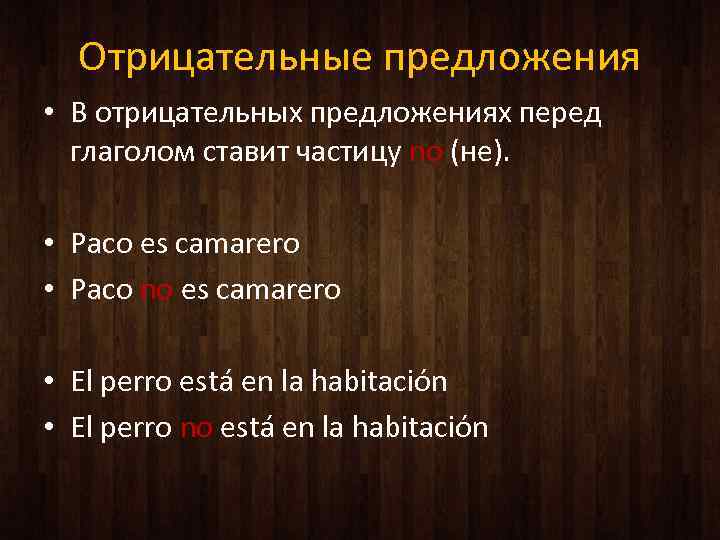 Отрицательные предложения

• В отрицательных предложениях перед глаголом ставит частицу no (не).

• Paco es camarero
• Paco no es camarero

• El perro está en la habitación
• El perro no está en la habitación